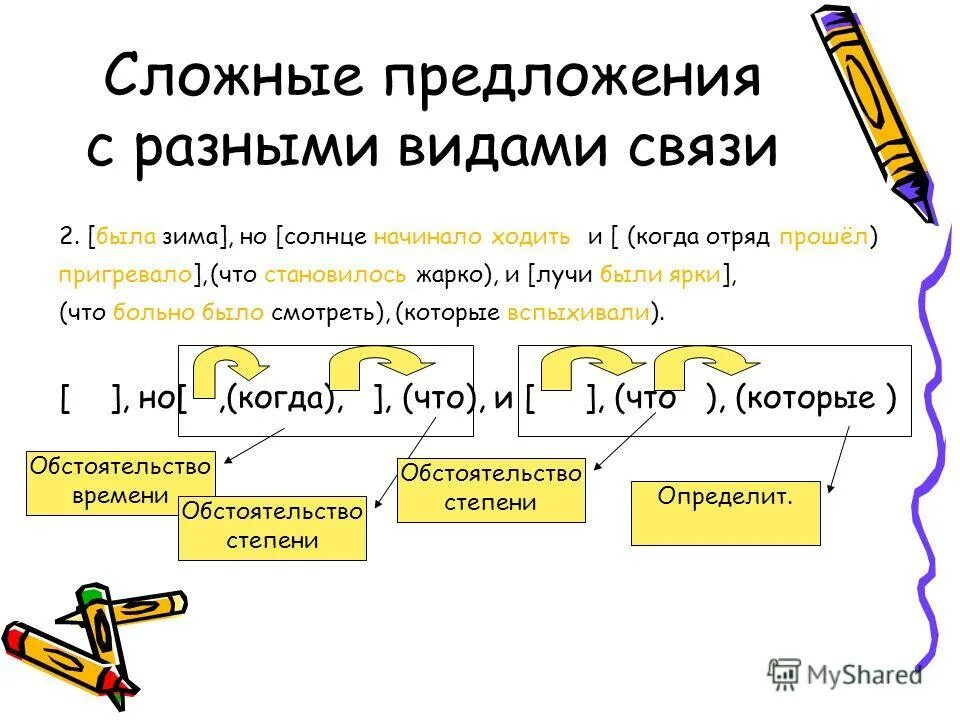 Сложные предложения с разными видами связи

2. [была зима], но [солнце начинало ходить и [ (когда отряд прошёл) пригревало],(что становилось жарко), и [лучи были ярки], (что больно было смотреть), (которые вспыхивали).

[ ], но[ ,(когда), ], (что), и [ ], (что ), (которые )

Обстоятельство времени

Обстоятельство степени

Обстоятельство степени

Определит.

MyShared